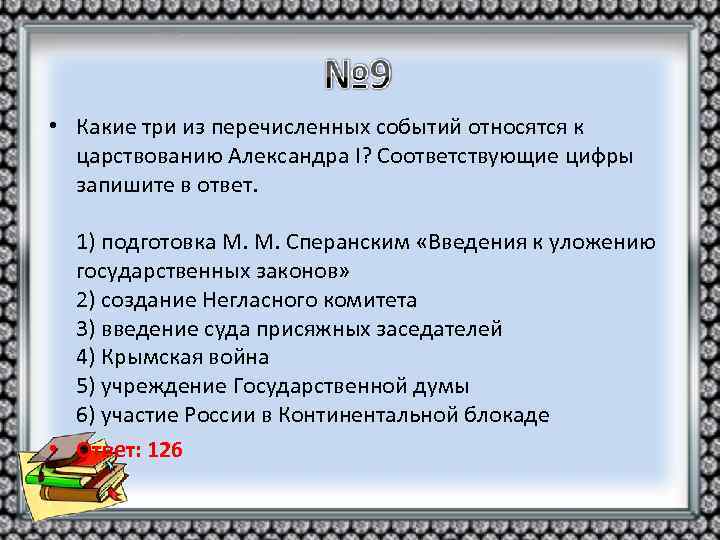 №9

• Какие три из перечисленных событий относятся к царствованию Александра I? Соответствующие цифры запишите в ответ.

1) подготовка М. М. Сперанским «Введения к уложению государственных законов»
2) создание Негласного комитета
3) введение суда присяжных заседателей
4) Крымская война
5) учреждение Государственной думы
6) участие России в Континентальной блокаде

• Ответ: 126